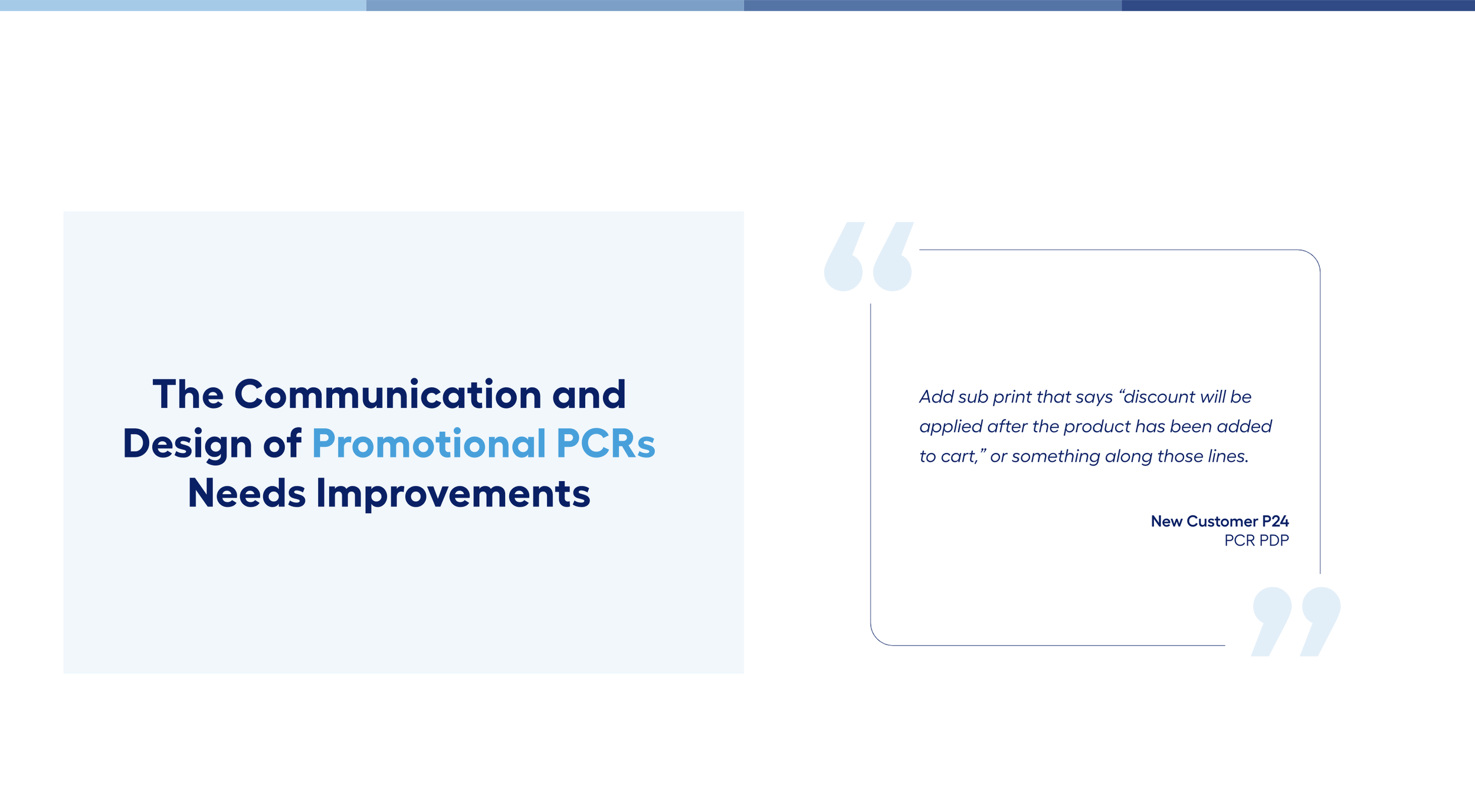 The Communication and Design of Promotional PCRs Needs Improvements

Add sub print that says “discount will be applied after the product has been added to cart,” or something along those lines.

New Customer P24
PCR PDP